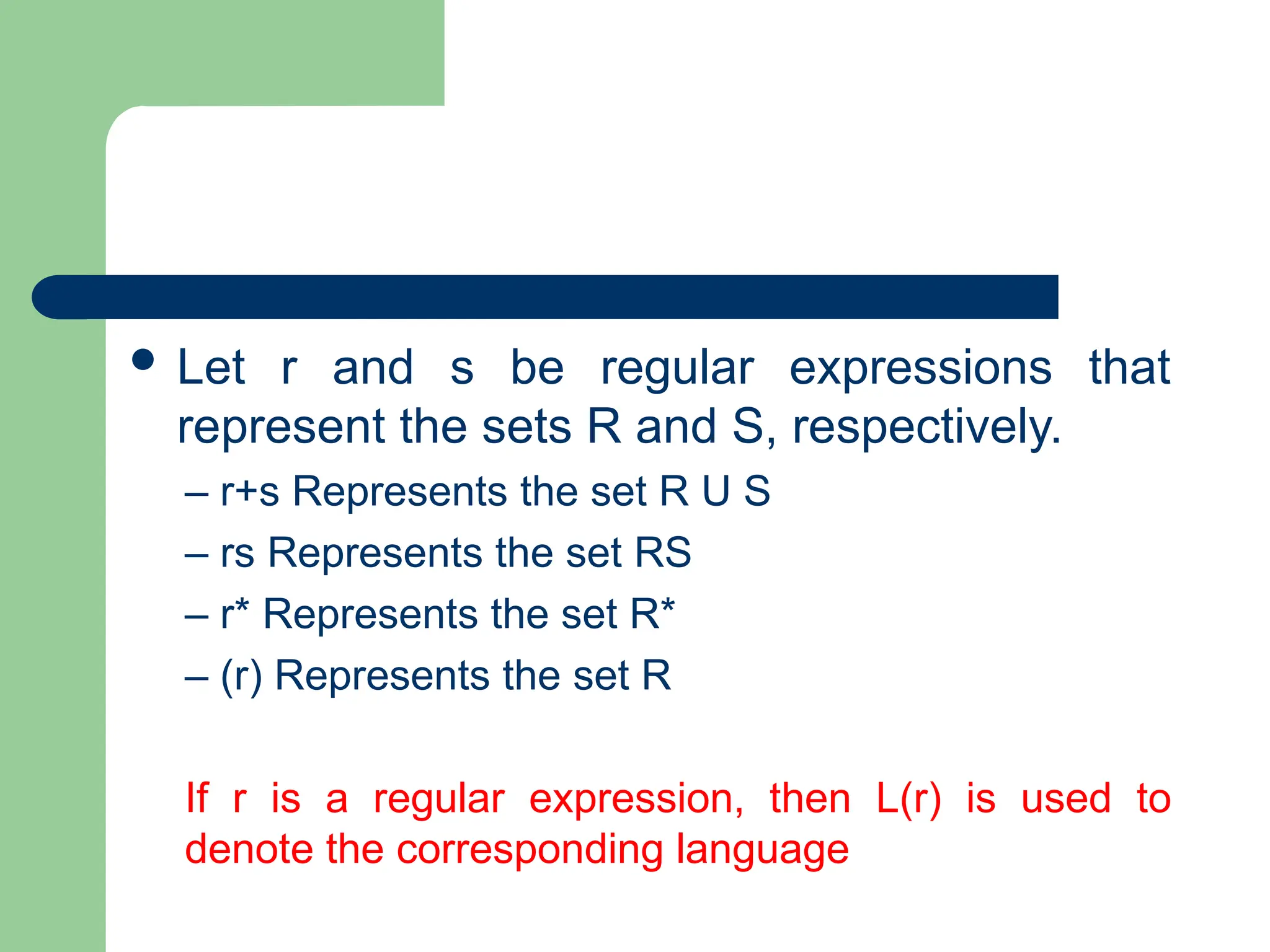 • Let r and s be regular expressions that represent the sets R and S, respectively.

– r+s Represents the set R U S

– rs Represents the set RS

– r* Represents the set R*

– (r) Represents the set R

If r is a regular expression, then L(r) is used to denote the corresponding language